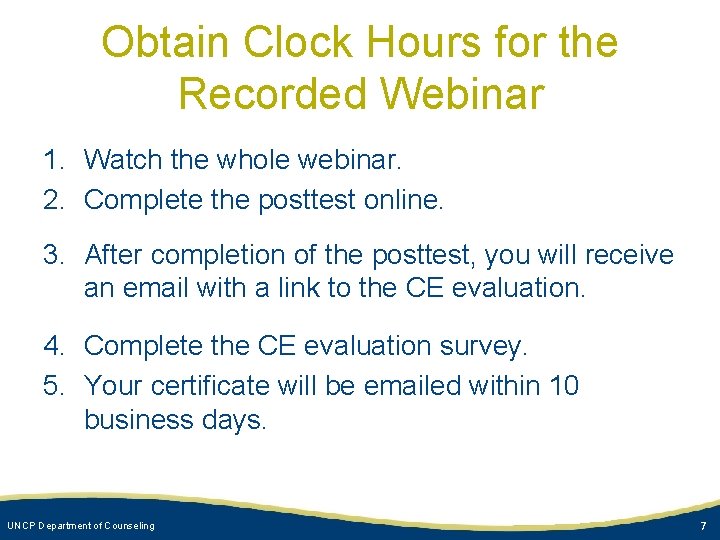 Obtain Clock Hours for the Recorded Webinar

1. Watch the whole webinar.
2. Complete the posttest online.
3. After completion of the posttest, you will receive an email with a link to the CE evaluation.
4. Complete the CE evaluation survey.
5. Your certificate will be emailed within 10 business days.

UNCP Department of Counseling

7